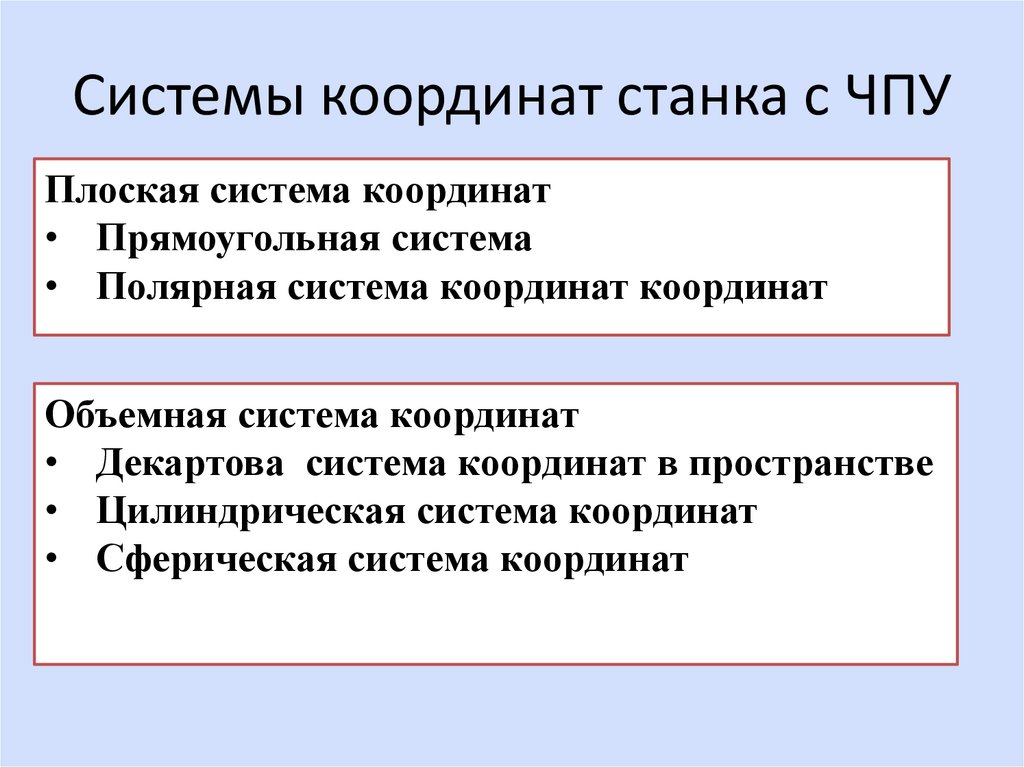 Системы координат станка с ЧПУ

Плоская система координат
• Прямоугольная система
• Полярная система координат координат

Объемная система координат
• Декартова система координат в пространстве
• Цилиндрическая система координат
• Сферическая система координат